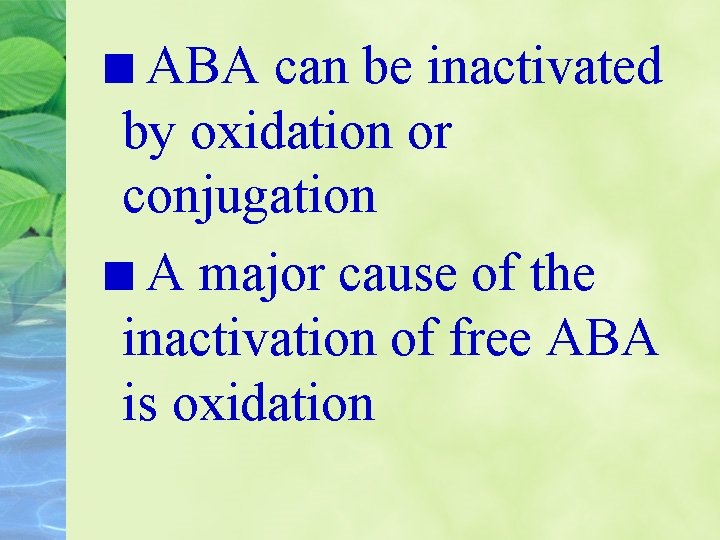 ■ ABA can be inactivated by oxidation or conjugation

■ A major cause of the inactivation of free ABA is oxidation